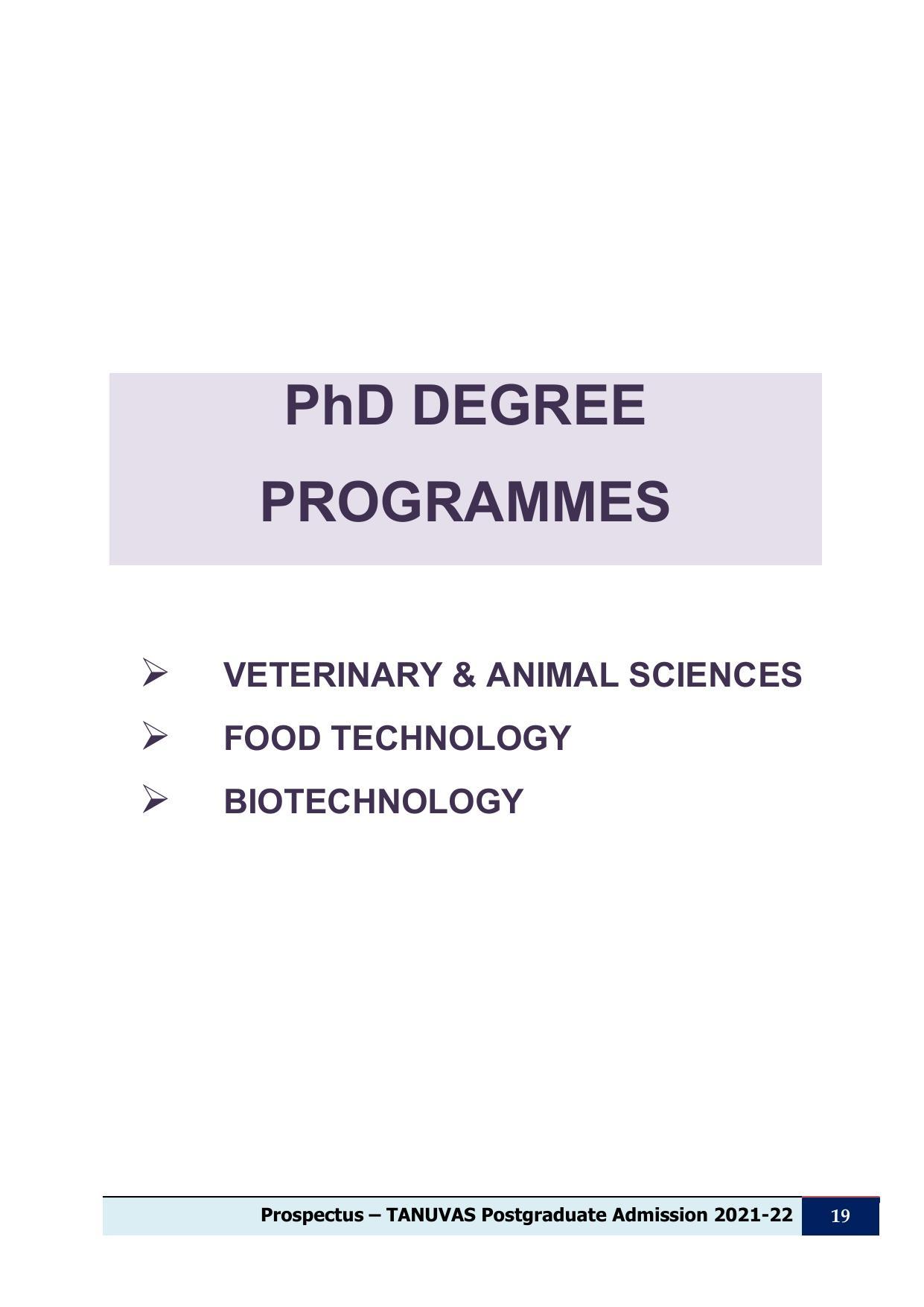 PhD DEGREE PROGRAMMES

➢ VETERINARY & ANIMAL SCIENCES
➢ FOOD TECHNOLOGY
➢ BIOTECHNOLOGY

Prospectus – TANUVAS Postgraduate Admission 2021-22 19